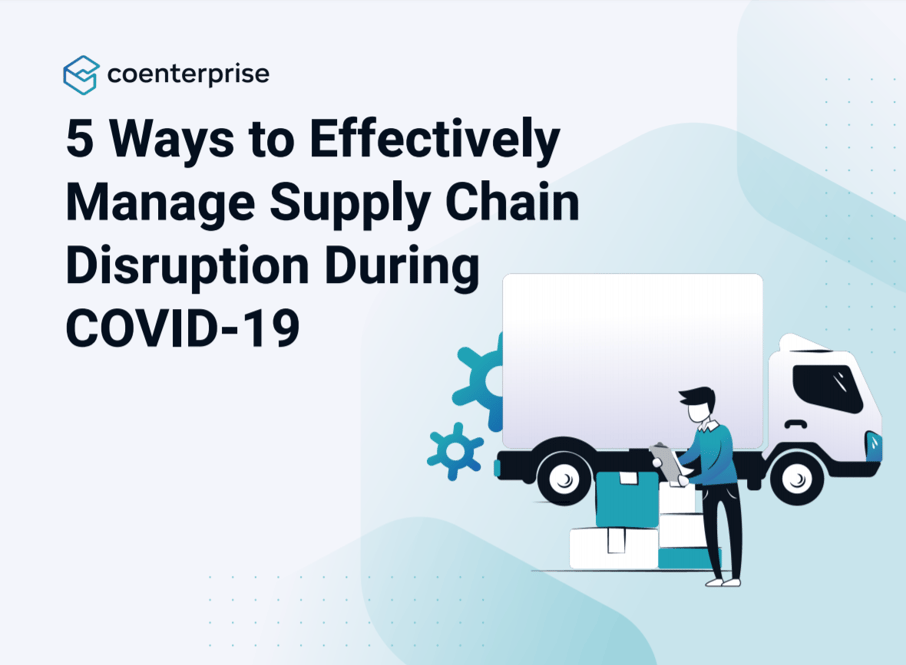 coenterprise

5 Ways to Effectively Manage Supply Chain Disruption During COVID-19